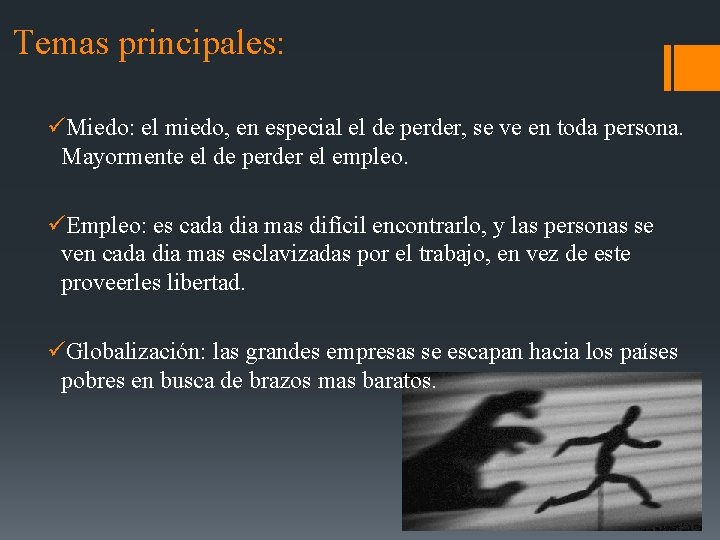 Temas principales:

✓Miedo: el miedo, en especial el de perder, se ve en toda persona. Mayormente el de perder el empleo.

✓Empleo: es cada dia mas difícil encontrarlo, y las personas se ven cada dia mas esclavizadas por el trabajo, en vez de este proveerles libertad.

✓Globalización: las grandes empresas se escapan hacia los países pobres en busca de brazos mas baratos.